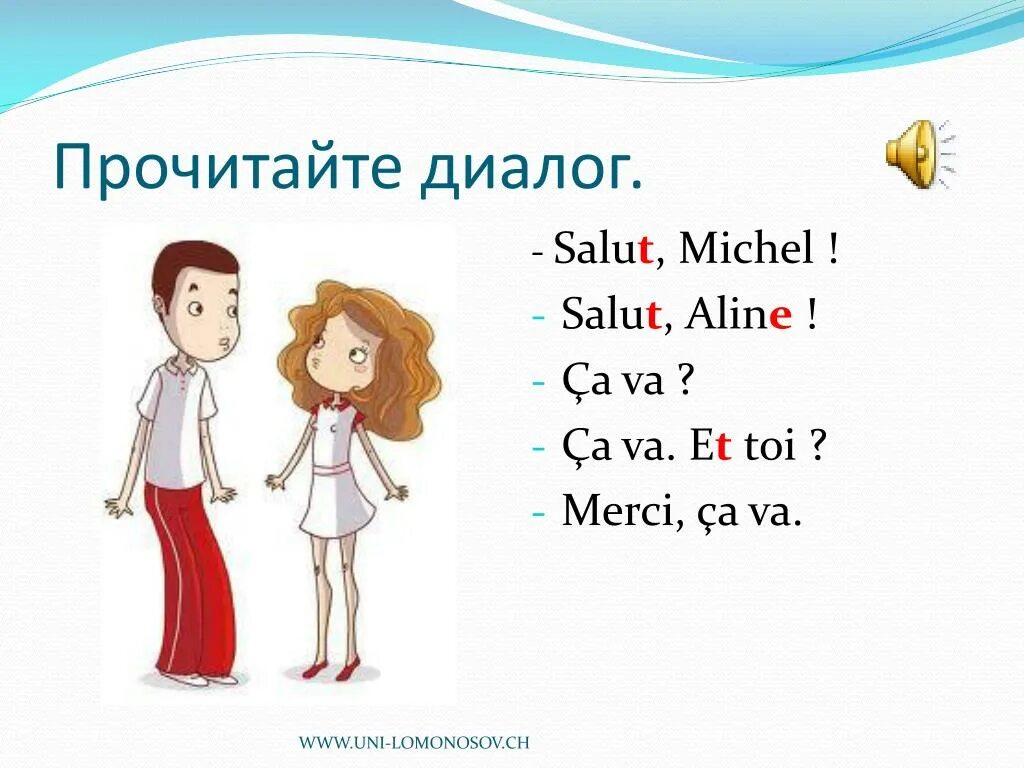 Прочитайте диалог.

- Salut, Michel !
- Salut, Aline !
- Ça va ?
- Ça va. Et toi ?
- Merci, ça va.

WWW.UNI-LOMONOSOV.CH